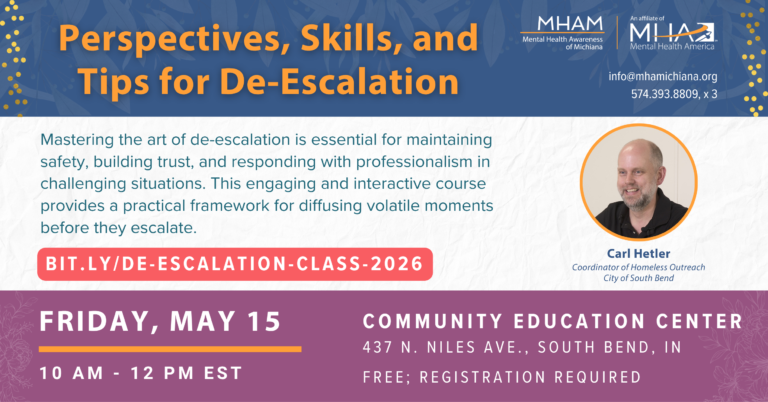 Perspectives, Skills, and Tips for De-Escalation

MHAM
Mental Health Awareness of Michiana

An affiliate of
MHA
Mental Health America

info@mhamichiana.org
574.393.8809, x 3

Mastering the art of de-escalation is essential for maintaining safety, building trust, and responding with professionalism in challenging situations. This engaging and interactive course provides a practical framework for diffusing volatile moments before they escalate.

BIT.LY/DE-ESCALATION-CLASS-2026

Carl Hetler
Coordinator of Homeless Outreach
City of South Bend

FRIDAY, MAY 15

10 AM - 12 PM EST

COMMUNITY EDUCATION CENTER
437 N. NILES AVE., SOUTH BEND, IN
FREE; REGISTRATION REQUIRED